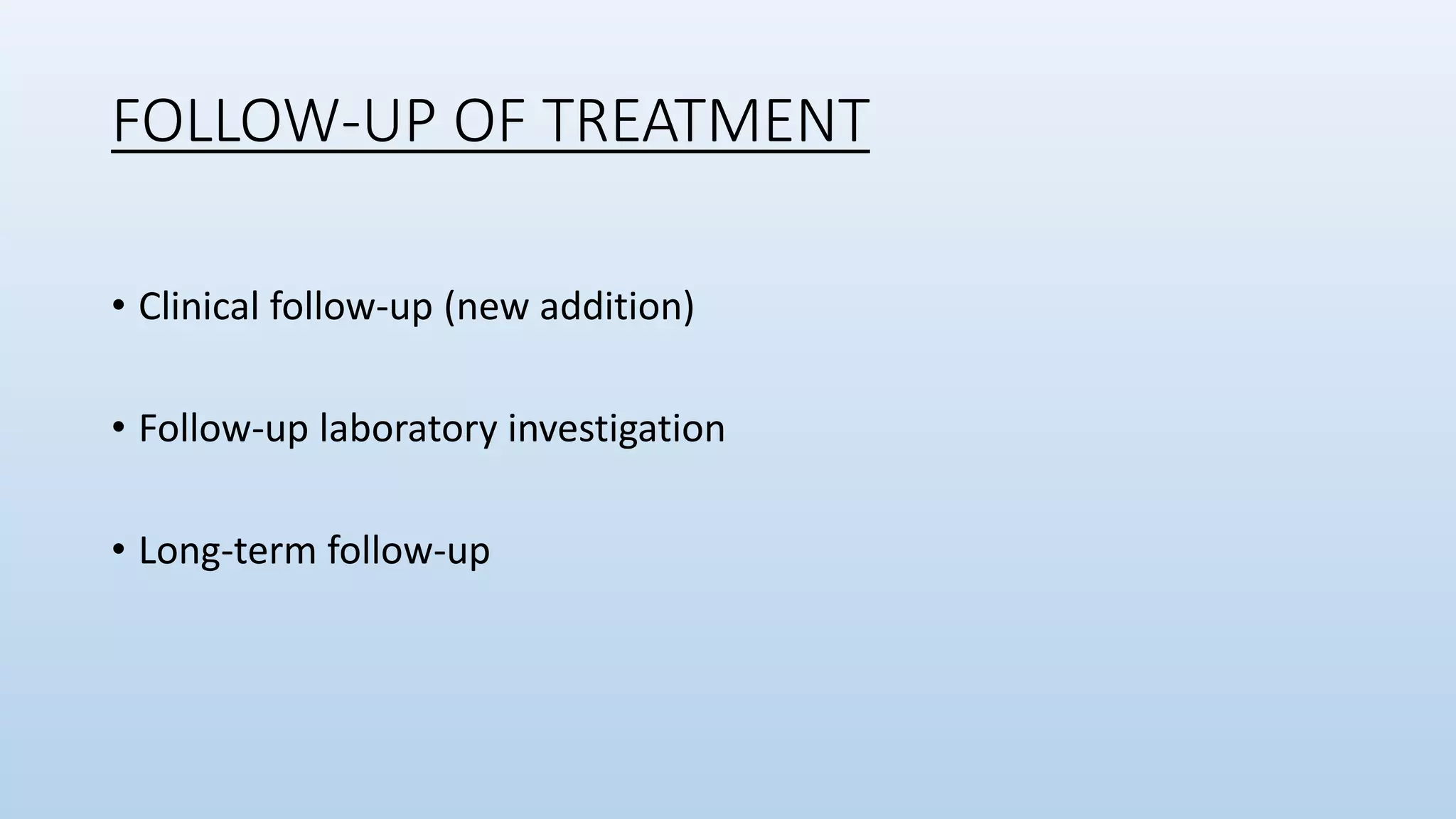 FOLLOW-UP OF TREATMENT

• Clinical follow-up (new addition)

• Follow-up laboratory investigation

• Long-term follow-up